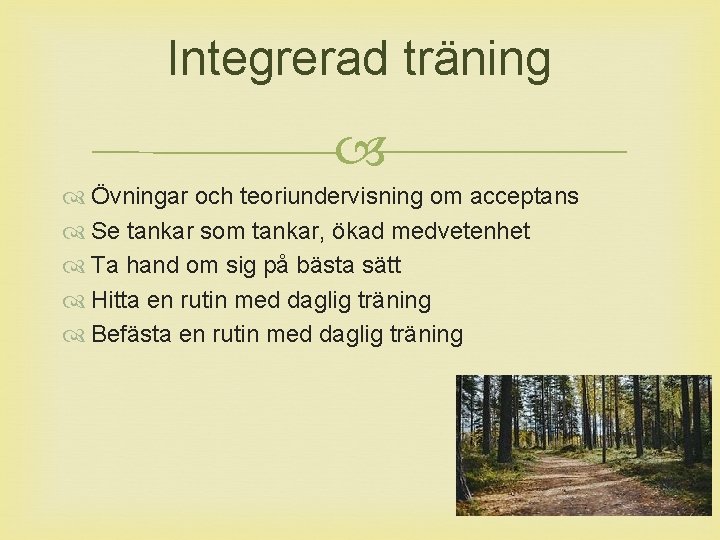 Integrerad träning

Övningar och teoriundervisning om acceptans
Se tankar som tankar, ökad medvetenhet
Ta hand om sig på bästa sätt
Hitta en rutin med daglig träning
Befästa en rutin med daglig träning